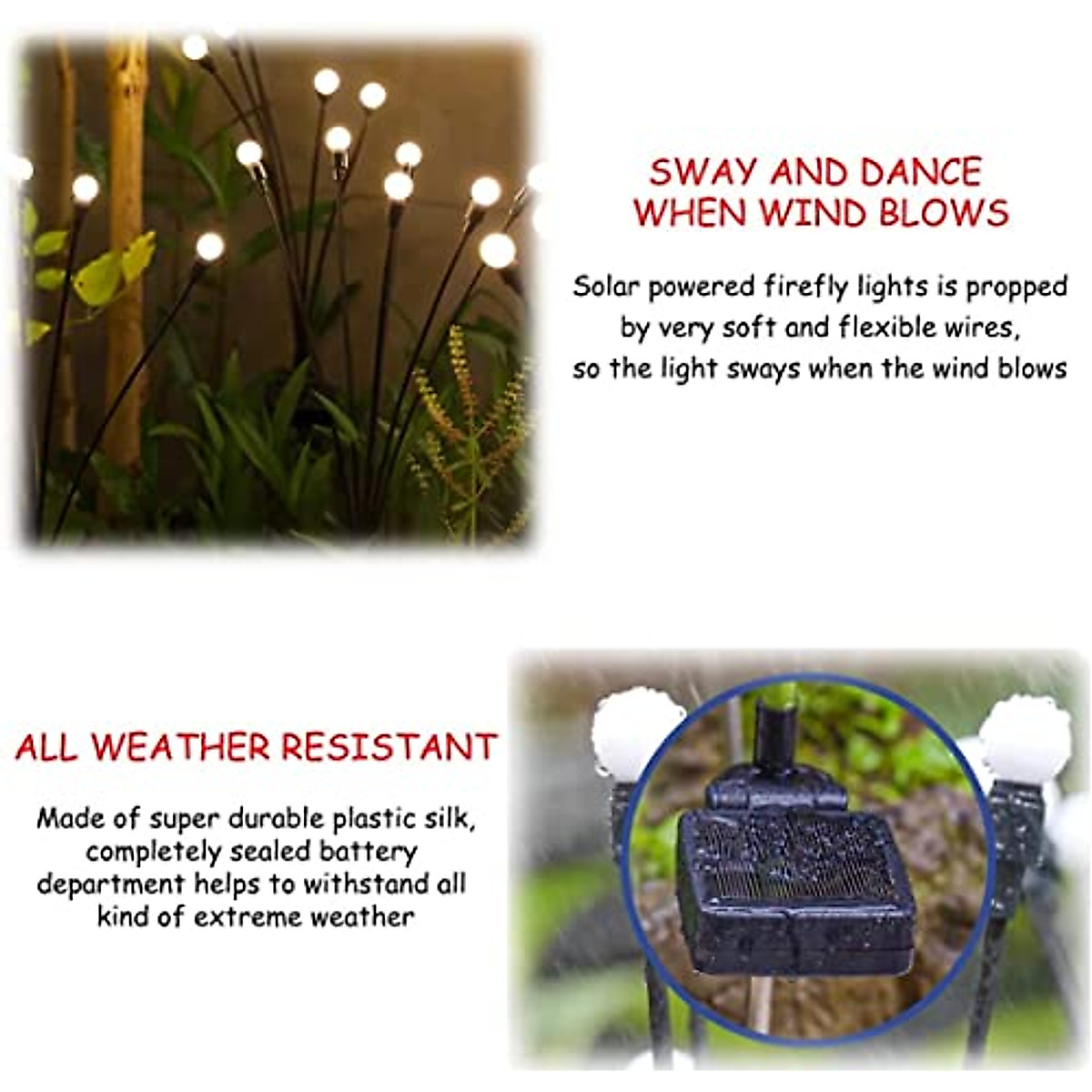 SWAY AND DANCE
WHEN WIND BLOWS

Solar powered firefly lights is propped by very soft and flexible wires, so the light sways when the wind blows

ALL WEATHER RESISTANT

Made of super durable plastic silk, completely sealed battery department helps to withstand all kind of extreme weather